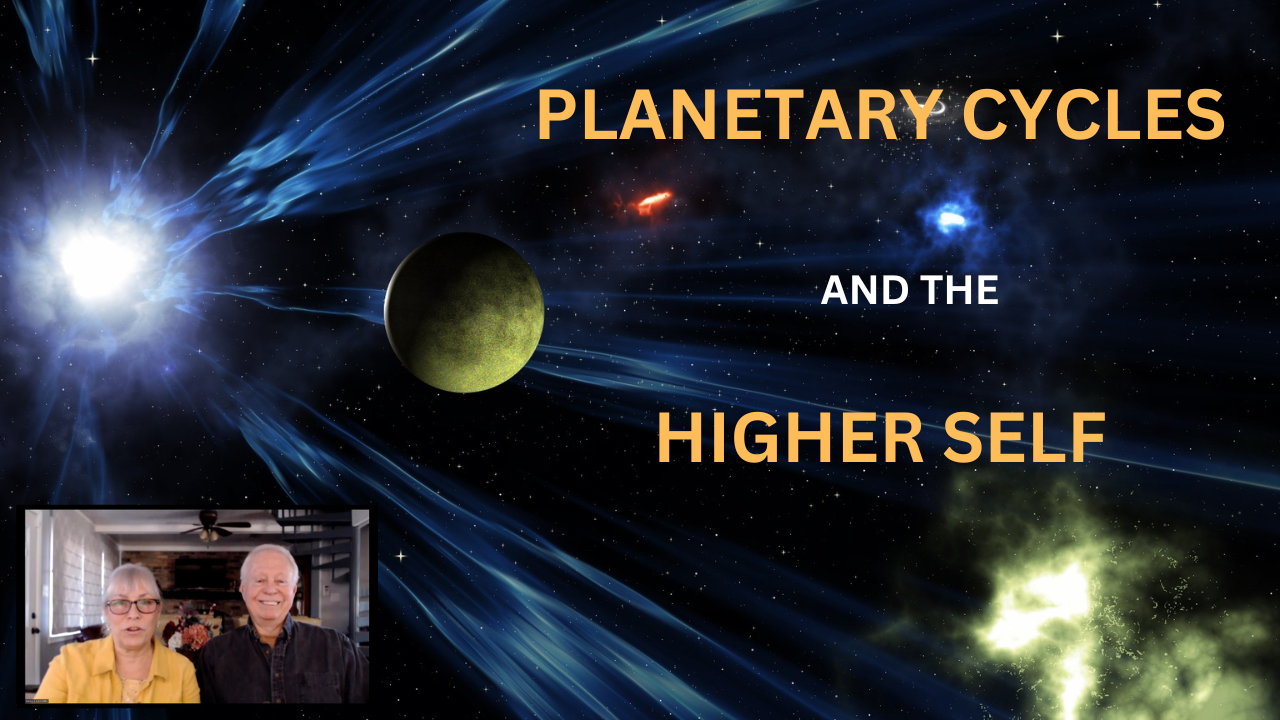 PLANETARY CYCLES

AND THE

HIGHER SELF